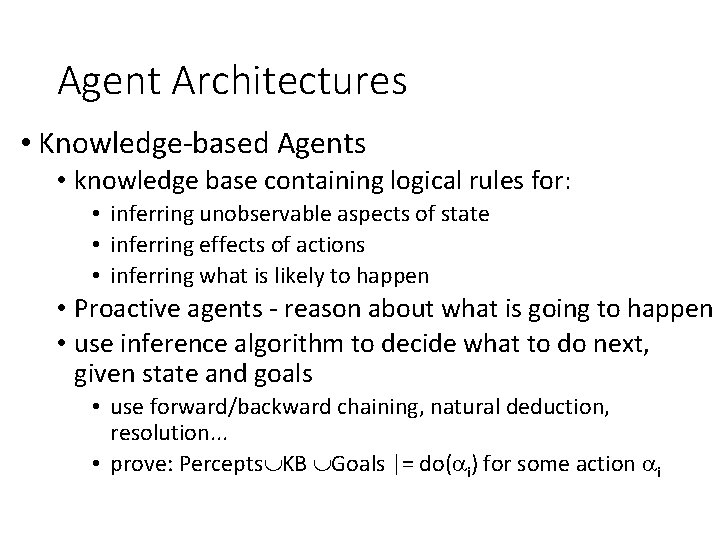 Agent Architectures

• Knowledge-based Agents
• knowledge base containing logical rules for:
• inferring unobservable aspects of state
• inferring effects of actions
• inferring what is likely to happen
• Proactive agents - reason about what is going to happen
• use inference algorithm to decide what to do next, given state and goals
• use forward/backward chaining, natural deduction, resolution...
• prove: Percepts$\cup$KB $\cup$Goals |= do($\alpha_i$) for some action $\alpha_i$